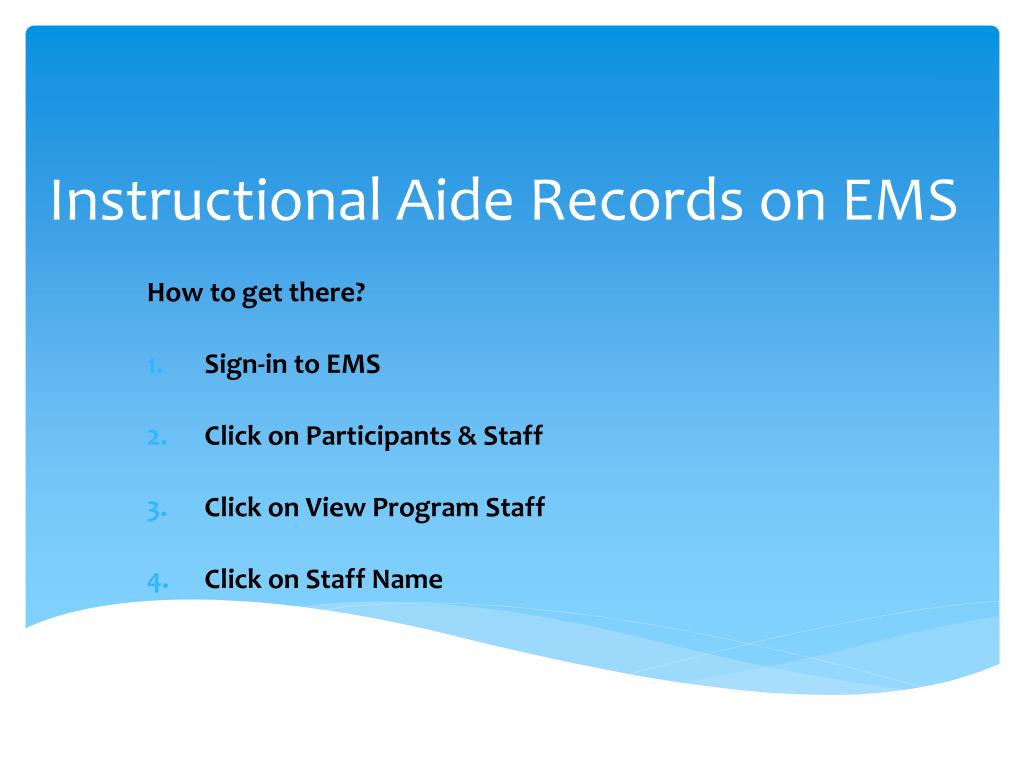 Instructional Aide Records on EMS

How to get there?

1. Sign-in to EMS

2. Click on Participants & Staff

3. Click on View Program Staff

4. Click on Staff Name